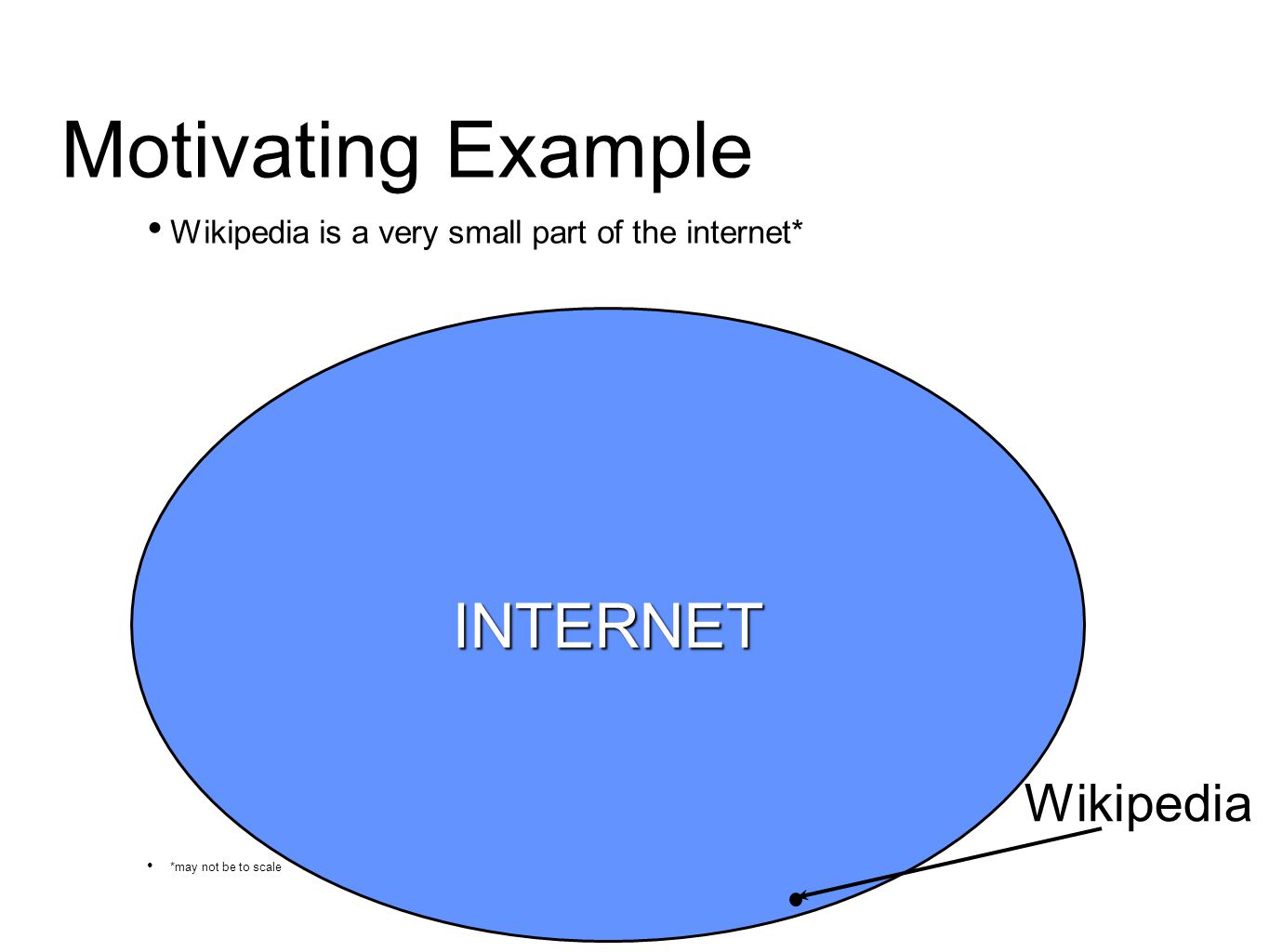 Motivating Example

• Wikipedia is a very small part of the internet*

INTERNET

Wikipedia

• *may not be to scale